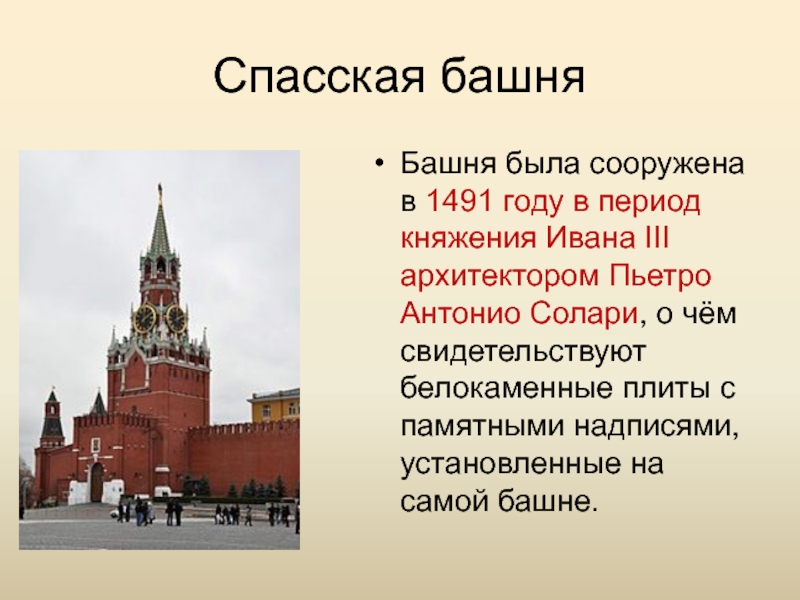 Спасская башня

• Башня была сооружена в 1491 году в период княжения Ивана III архитектором Пьетро Антонио Солари, о чём свидетельствуют белокаменные плиты с памятными надписями, установленные на самой башне.